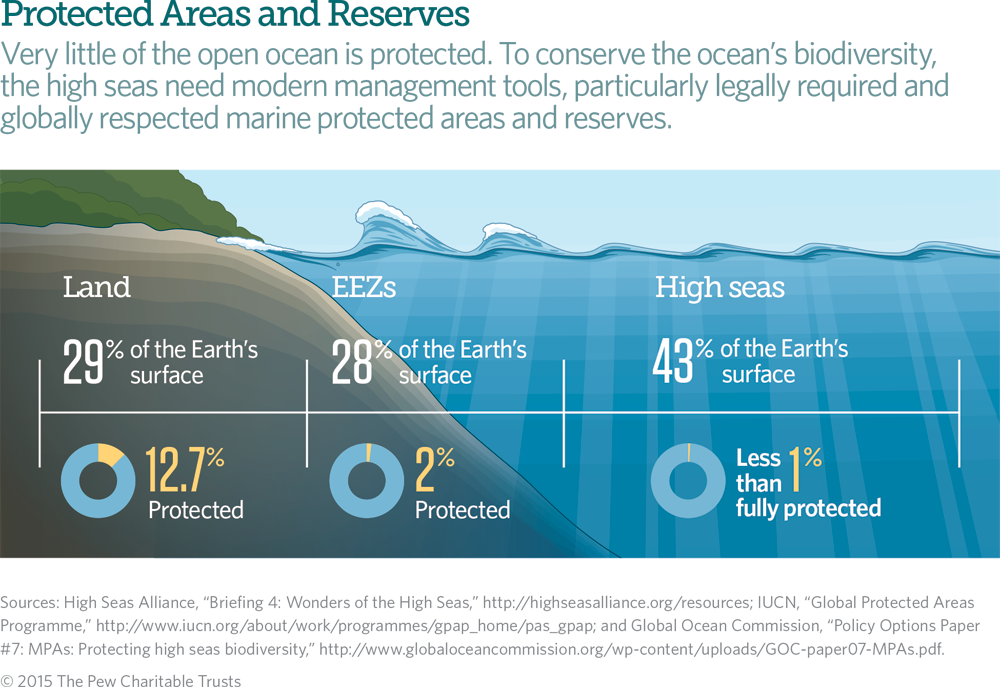 Protected Areas and Reserves

Very little of the open ocean is protected. To conserve the ocean's biodiversity, the high seas need modern management tools, particularly legally required and globally respected marine protected areas and reserves.

Land

29% of the Earth's surface

12.7% Protected

EEZs

28% of the Earth's surface

2% Protected

High seas

43% of the Earth's surface

Less than 1% fully protected

Sources: High Seas Alliance, "Briefing 4: Wonders of the High Seas," http://highseasalliance.org/resources; IUCN, "Global Protected Areas Programme," http://www.iucn.org/about/work/programmes/gpap_home/pas_gpap; and Global Ocean Commission, "Policy Options Paper #7: MPAs: Protecting high seas biodiversity," http://www.globaloceancommission.org/wp-content/uploads/GOC-paper07-MPAs.pdf.

© 2015 The Pew Charitable Trusts